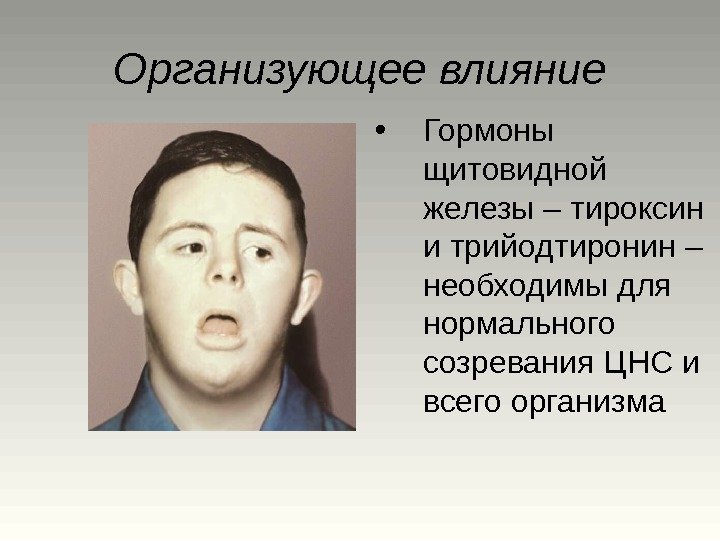 Организующее влияние

• Гормоны щитовидной железы – тироксин и трийодтиронин – необходимы для нормального созревания ЦНС и всего организма